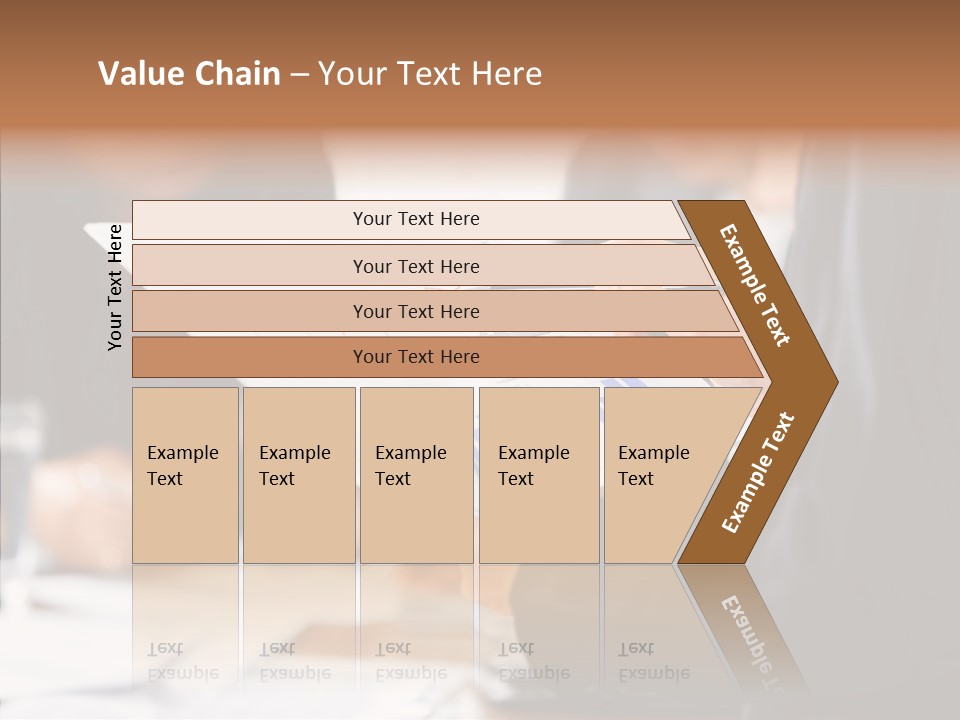 Value Chain – Your Text Here

Your Text Here

Your Text Here

Your Text Here

Your Text Here

Your Text Here

Example Text

Example Text

Example Text

Example Text

Example Text

Example Text

Example Text